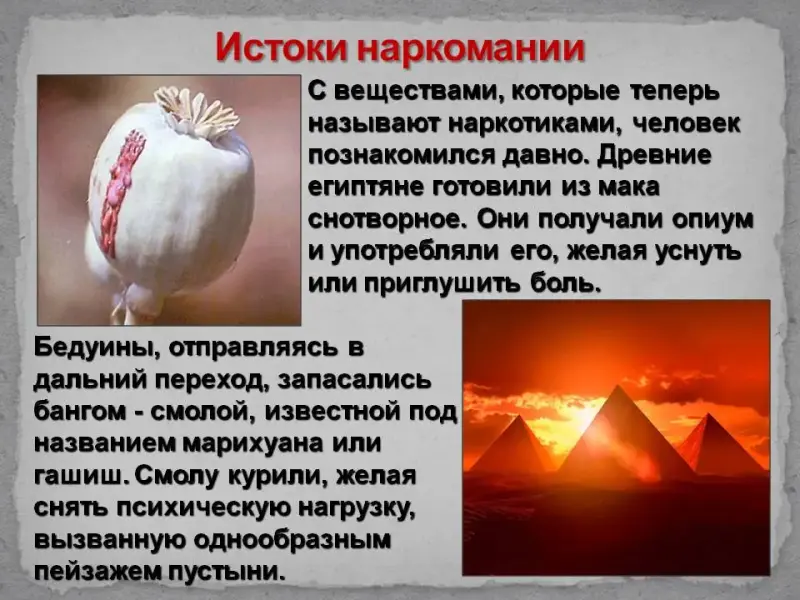 Истоки наркомании

С веществами, которые теперь называют наркотиками, человек познакомился давно. Древние египтяне готовили из мака снотворное. Они получали опиум и употребляли его, желая уснуть или приглушить боль.

Бедуины, отправляясь в дальний переход, запасались бангом - смолой, известной под названием марихуана или гашиш. Смолу курили, желая снять психическую нагрузку, вызванную однообразным пейзажем пустыни.